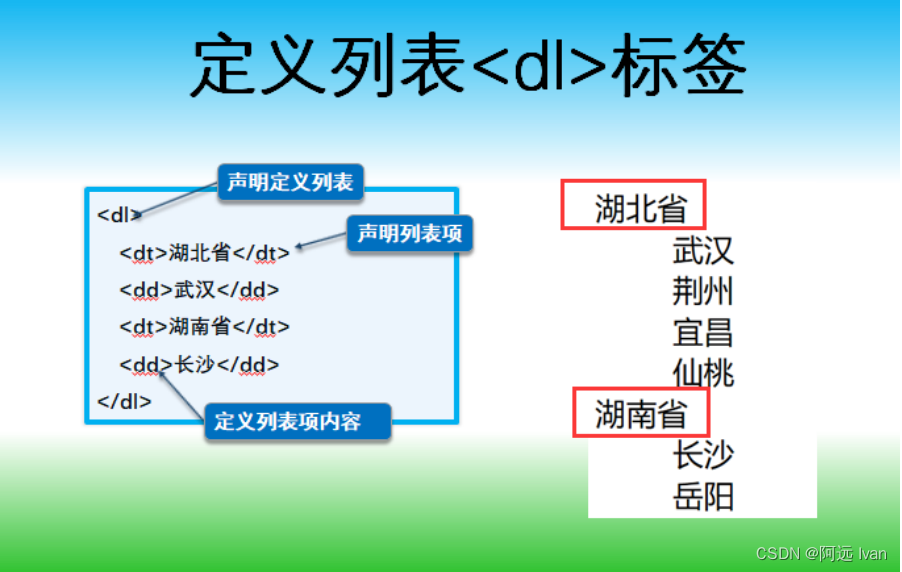 定义列表<dl>标签

声明定义列表

<dl>

声明列表项

<dt>湖北省</dt>

<dd>武汉</dd>

<dt>湖南省</dt>

<dd>长沙</dd>

</dl>

定义列表项内容

湖北省

武汉

荆州

宜昌

仙桃

湖南省

长沙

岳阳

CSDN @阿远 Ivan